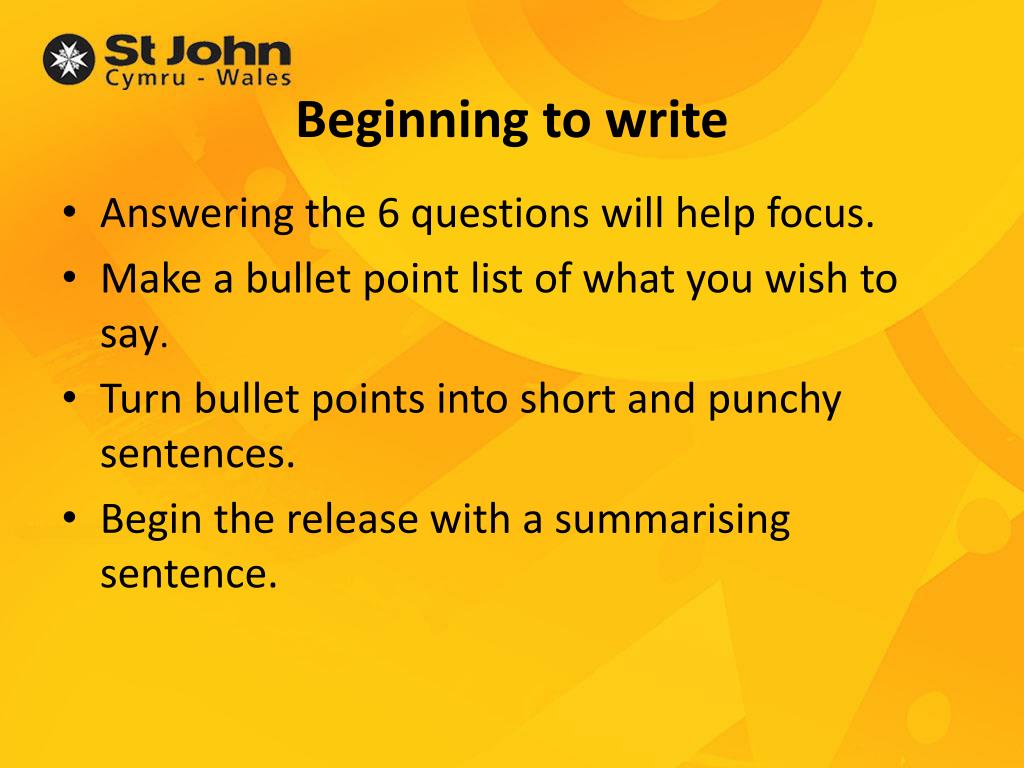 St John
Cymru - Wales

Beginning to write

• Answering the 6 questions will help focus.
• Make a bullet point list of what you wish to say.
• Turn bullet points into short and punchy sentences.
• Begin the release with a summarising sentence.